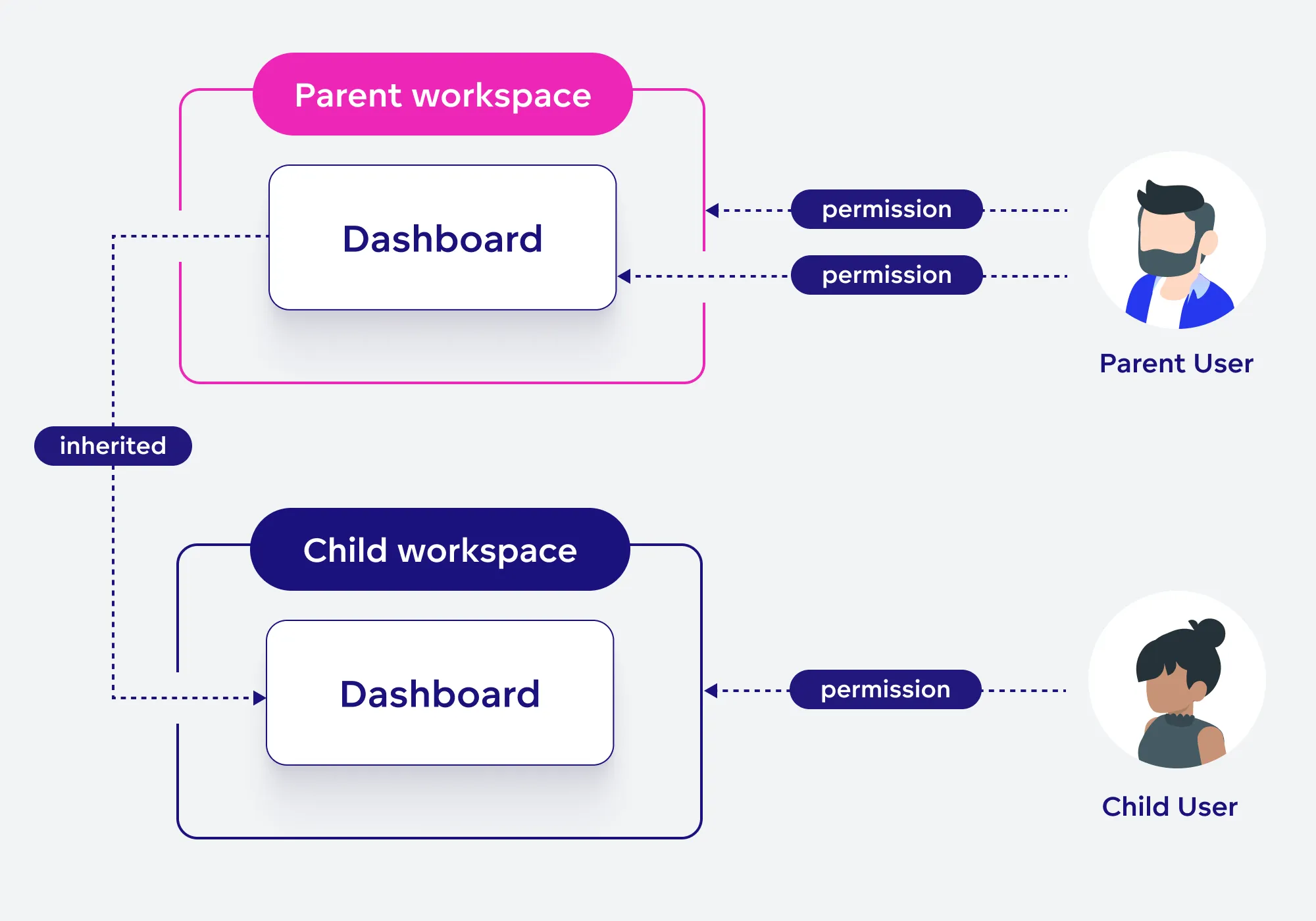 Parent workspace

Dashboard

permission

permission

Parent User

inherited

Child workspace

Dashboard

permission

Child User